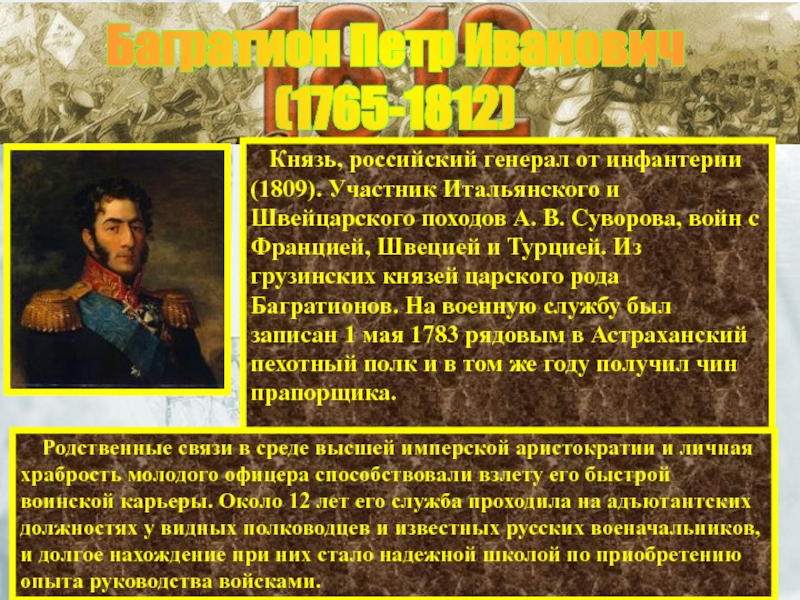 1812

Багратион Петр Иванович
(1765-1812)

Князь, российский генерал от инфантерии (1809). Участник Итальянского и Швейцарского походов А. В. Суворова, войн с Францией, Швецией и Турцией. Из грузинских князей царского рода Багратионов. На военную службу был записан 1 мая 1783 рядовым в Астраханский пехотный полк и в том же году получил чин прапорщика.

Родственные связи в среде высшей имперской аристократии и личная храбрость молодого офицера способствовали взлету его быстрой воинской карьеры. Около 12 лет его служба проходила на адъютантских должностях у видных полководцев и известных русских военачальников, и долгое нахождение при них стало надежной школой по приобретению опыта руководства войсками.